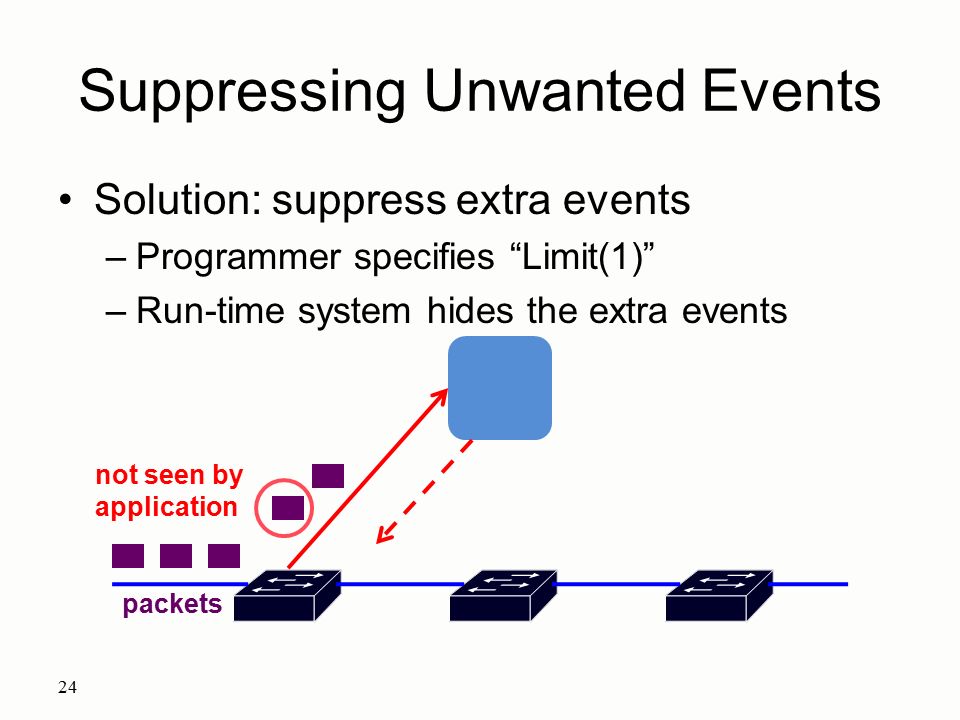 Suppressing Unwanted Events

• Solution: suppress extra events
– Programmer specifies “Limit(1)”
– Run-time system hides the extra events

not seen by application

packets

24